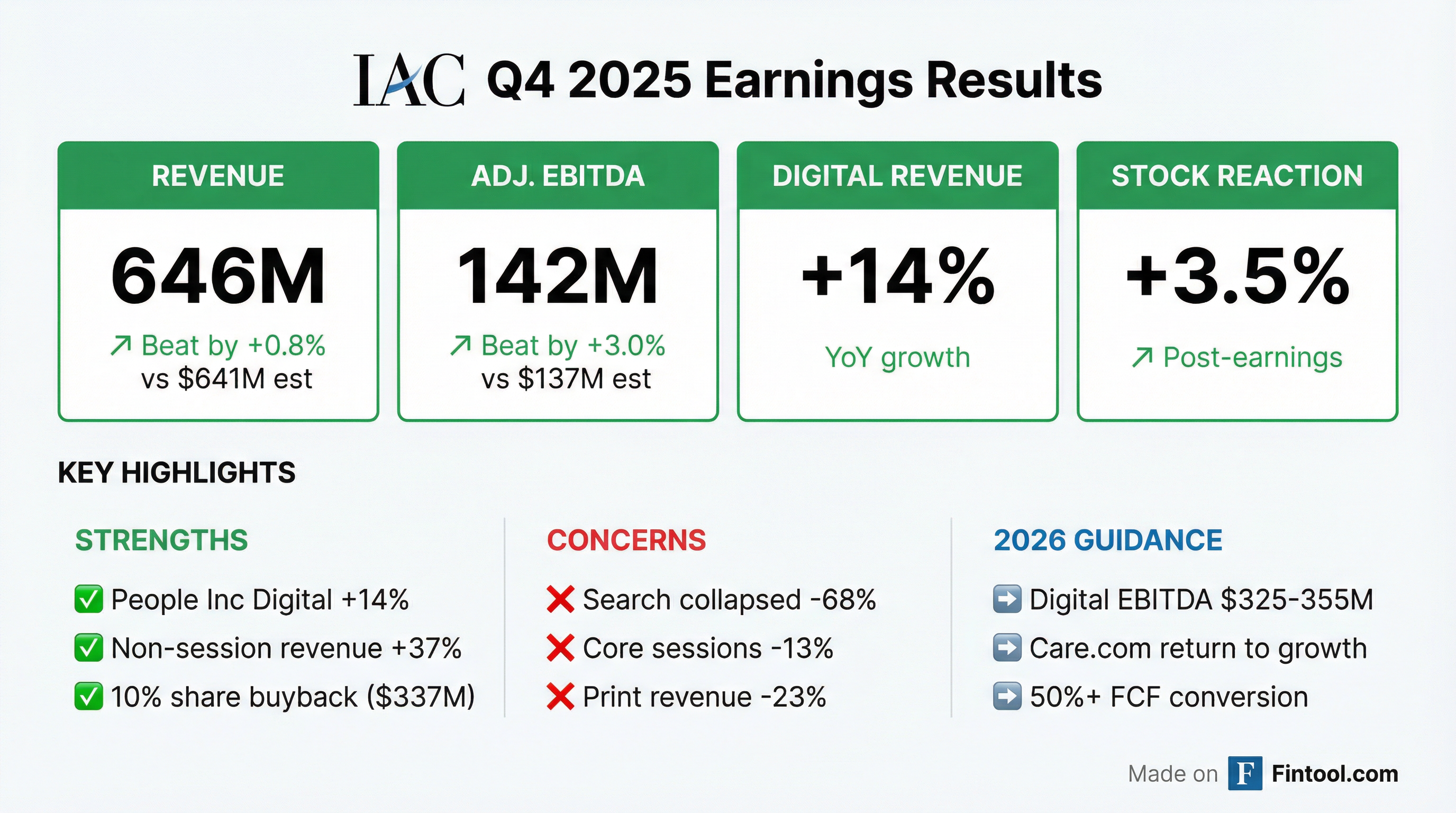 IAC Q4 2025 Earnings Results

REVENUE

646M

↗ Beat by +0.8% vs \$641M est

ADJ. EBITDA

142M

↗ Beat by +3.0% vs \$137M est

DIGITAL REVENUE

+14%

YoY growth

STOCK REACTION

+3.5%

↗ Post-earnings

KEY HIGHLIGHTS

STRENGTHS

✅ People Inc Digital +14%

✅ Non-session revenue +37%

✅ 10% share buyback (\$337M)

CONCERNS

❌ Search collapsed -68%

❌ Core sessions -13%

❌ Print revenue -23%

2026 GUIDANCE

➡️ Digital EBITDA \$325-355M

➡️ Care.com return to growth

➡️ 50%+ FCF conversion

Made on F Fintool.com